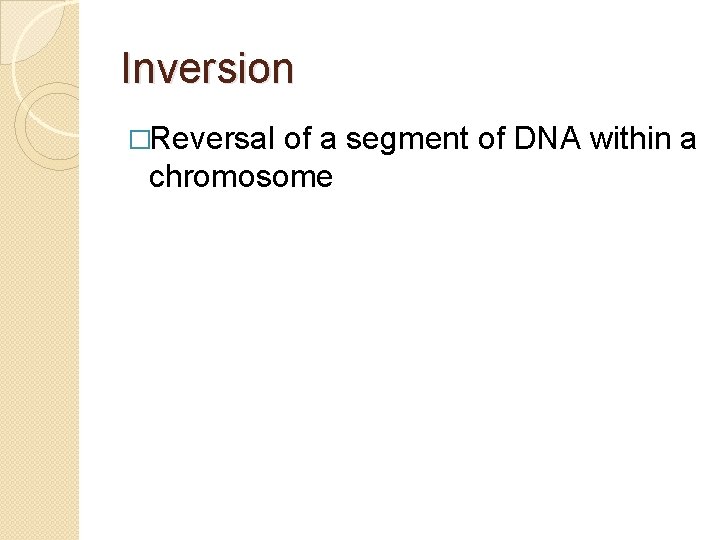 Inversion

□Reversal of a segment of DNA within a chromosome